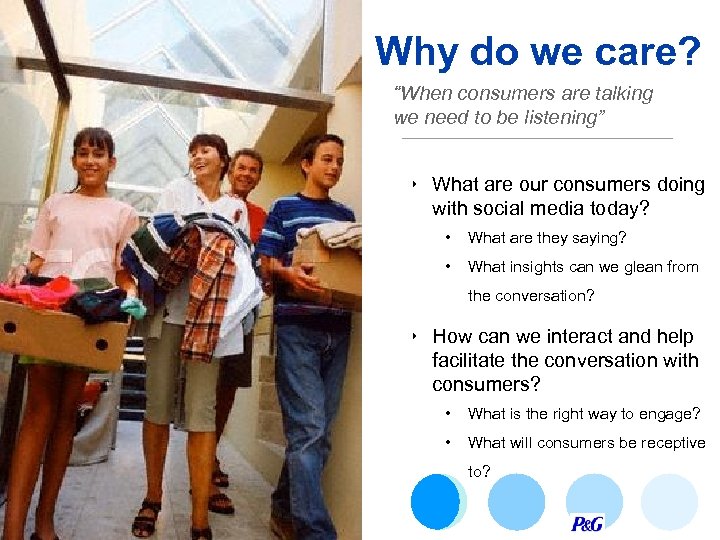 Why do we care?

"When consumers are talking we need to be listening"

‣ What are our consumers doing with social media today?
• What are they saying?
• What insights can we glean from the conversation?

‣ How can we interact and help facilitate the conversation with consumers?
• What is the right way to engage?
• What will consumers be receptive to?

P&G